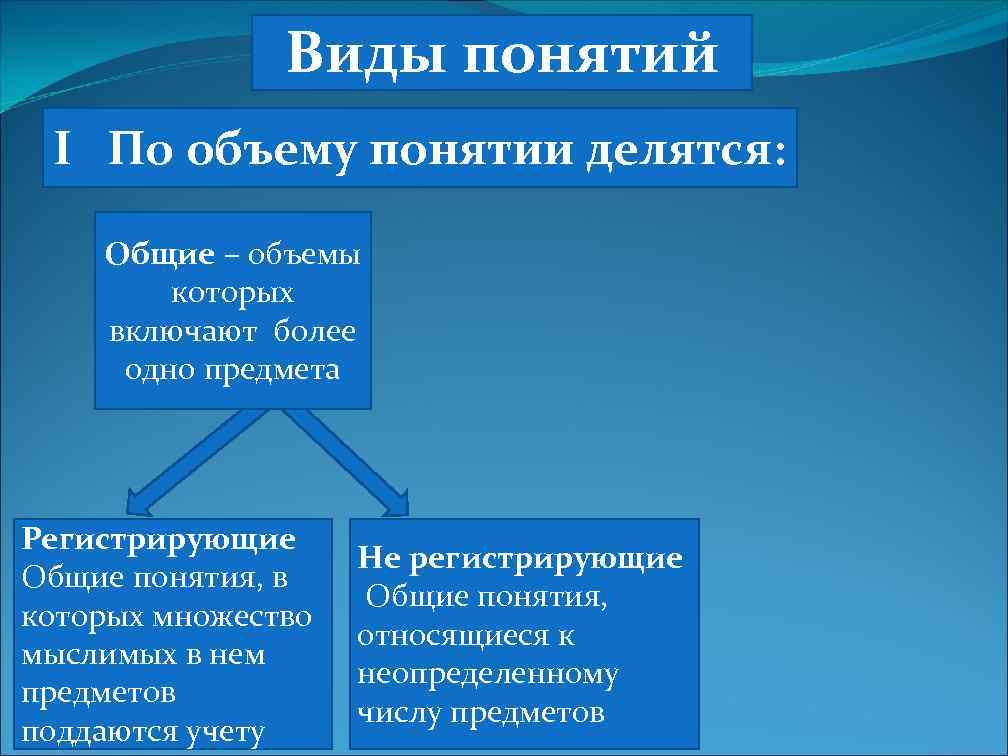 Виды понятий

I По объему понятии делятся:

Общие – объемы которых включают более одно предмета

Регистрирующие
Общие понятия, в которых множество мыслимых в нем предметов поддаются учету

Не регистрирующие
Общие понятия, относящиеся к неопределенному числу предметов